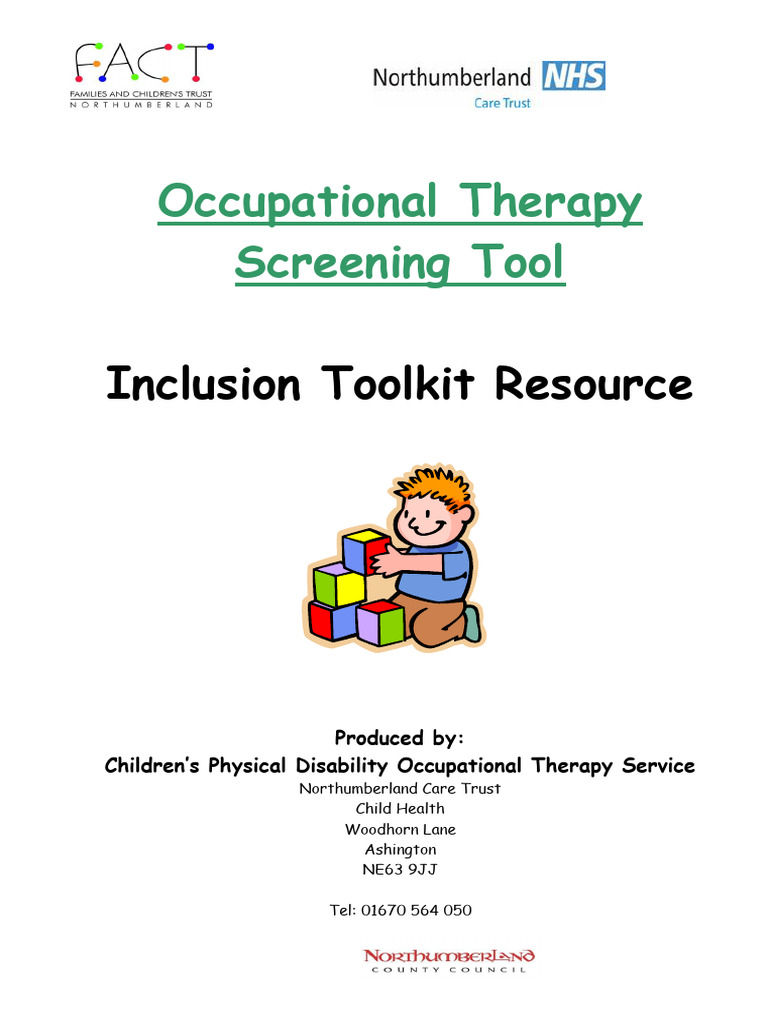 FACT
FAMILIES AND CHILDREN'S TRUST
NORTHUMBERLAND

Northumberland NHS
Care Trust

Occupational Therapy Screening Tool

Inclusion Toolkit Resource

Produced by:
Children's Physical Disability Occupational Therapy Service
Northumberland Care Trust
Child Health
Woodhorn Lane
Ashington
NE63 9JJ

Tel: 01670 564 050

NORTHUMBERLAND
COUNTY COUNCIL